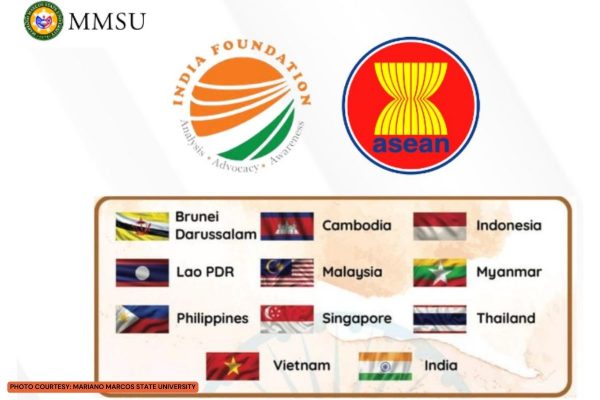 MMSU

INDIA FOUNDATION
Analysis • Advocacy • Awareness

asean

Brunei Darussalam
Cambodia
Indonesia
Lao PDR
Malaysia
Myanmar
Philippines
Singapore
Thailand
Vietnam
India

PHOTO COURTESY: MARIANO MARCOS STATE UNIVERSITY